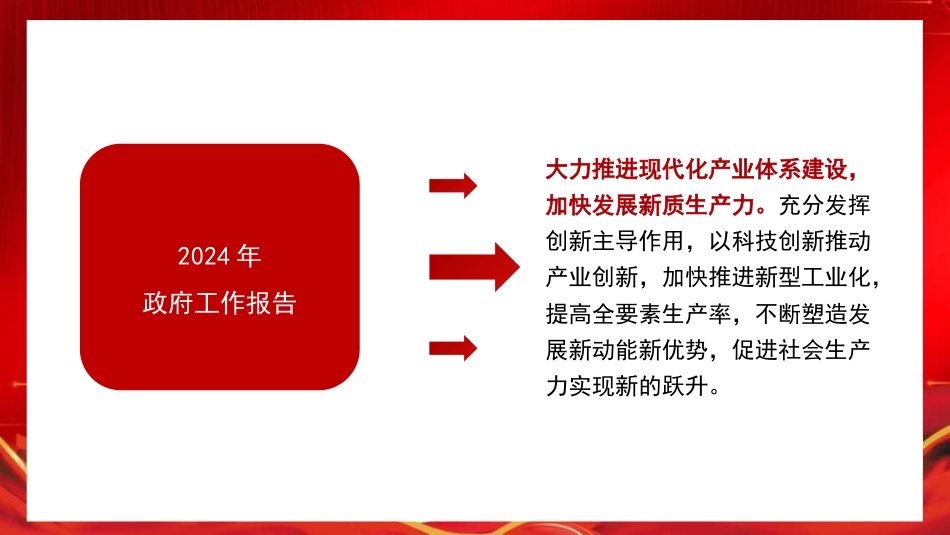 2024 年
政府工作报告

大力推进现代化产业体系建设，加快发展新质生产力。充分发挥创新主导作用，以科技创新推动产业创新，加快推进新型工业化，提高全要素生产率，不断塑造发展新动能新优势，促进社会生产力实现新的跃升。